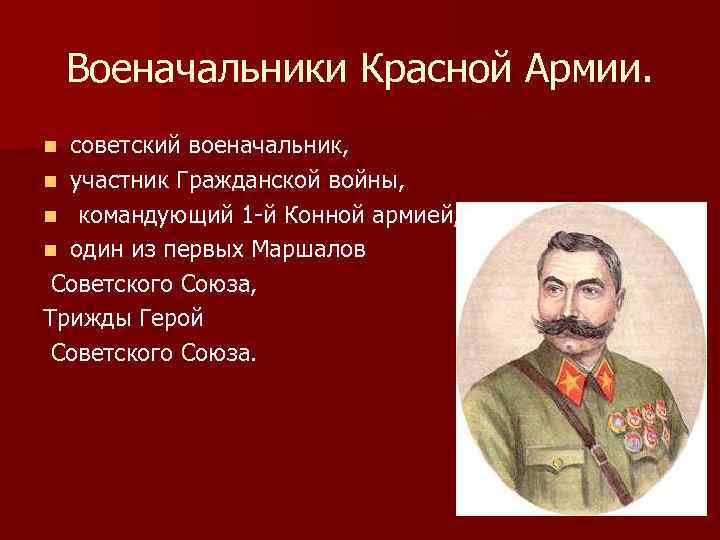 Военачальники Красной Армии.

- советский военачальник,
- участник Гражданской войны,
- командующий 1-й Конной армией,
- один из первых Маршалов Советского Союза,

Трижды Герой Советского Союза.